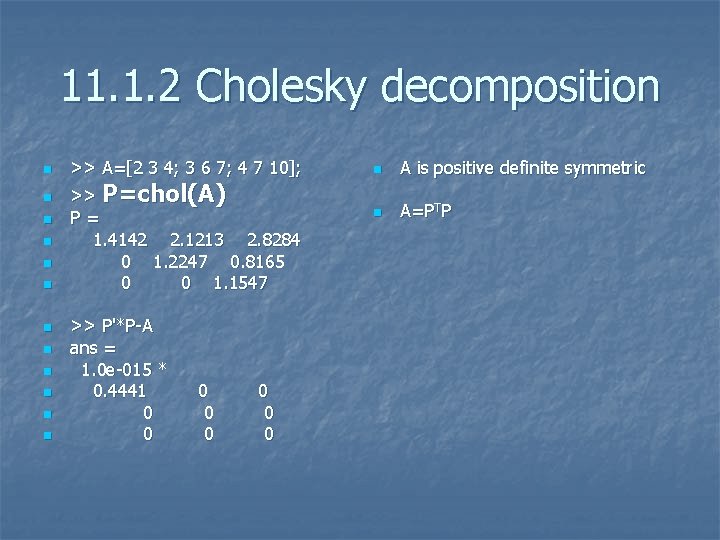 11.1.2 Cholesky decomposition

>> A=[2 3 4; 3 6 7; 4 7 10];
>> P=chol(A)
P =
1.4142 2.1213 2.8284
0 1.2247 0.8165
0 0 1.1547

>> P'*P-A
ans =
1.0e-015 *
0.4441 0 0
0 0 0
0 0 0

A is positive definite symmetric

$A=P^TP$